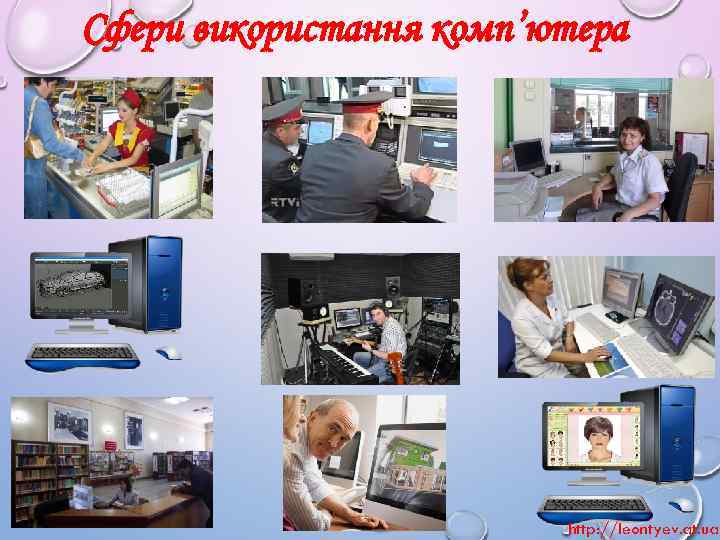 Сфери використання комп'ютера

RTV

http://leontyev.at.ua